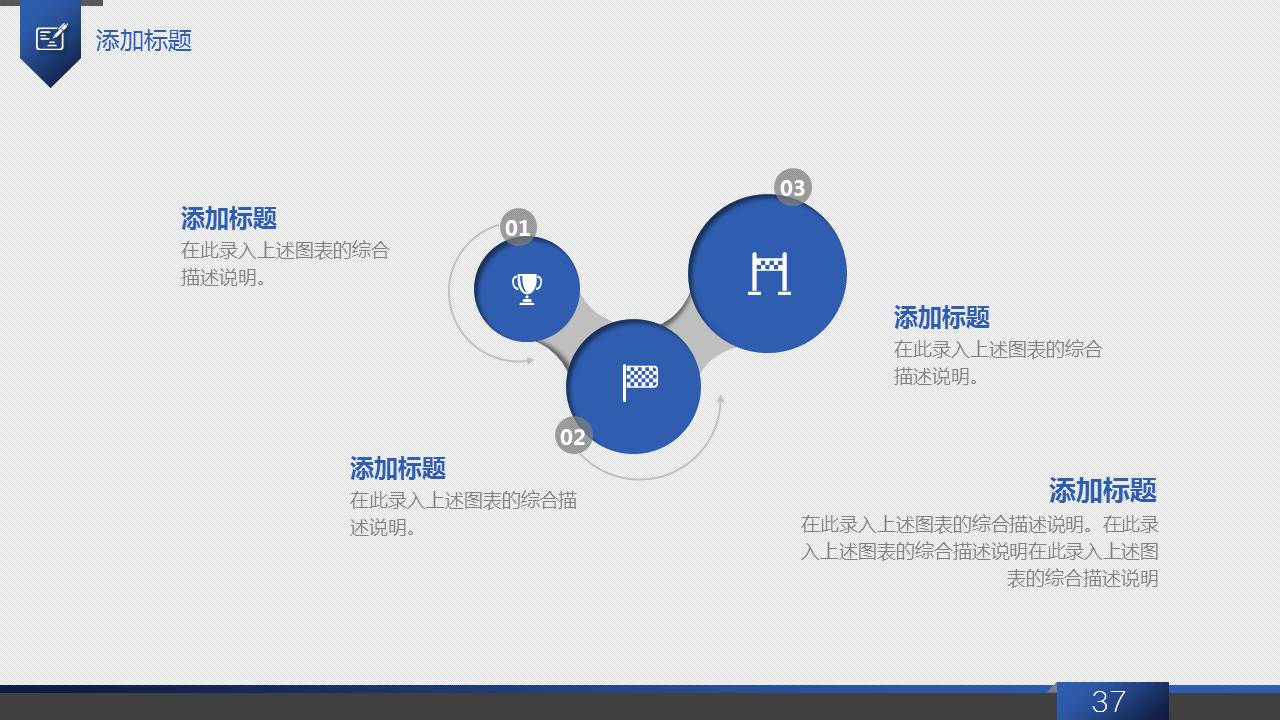 添加标题

添加标题
在此录入上述图表的综合描述说明。

01

03

添加标题
在此录入上述图表的综合描述说明。

02

添加标题
在此录入上述图表的综合描述说明。

添加标题
在此录入上述图表的综合描述说明。在此录入上述图表的综合描述说明在此录入上述图表的综合描述说明

37